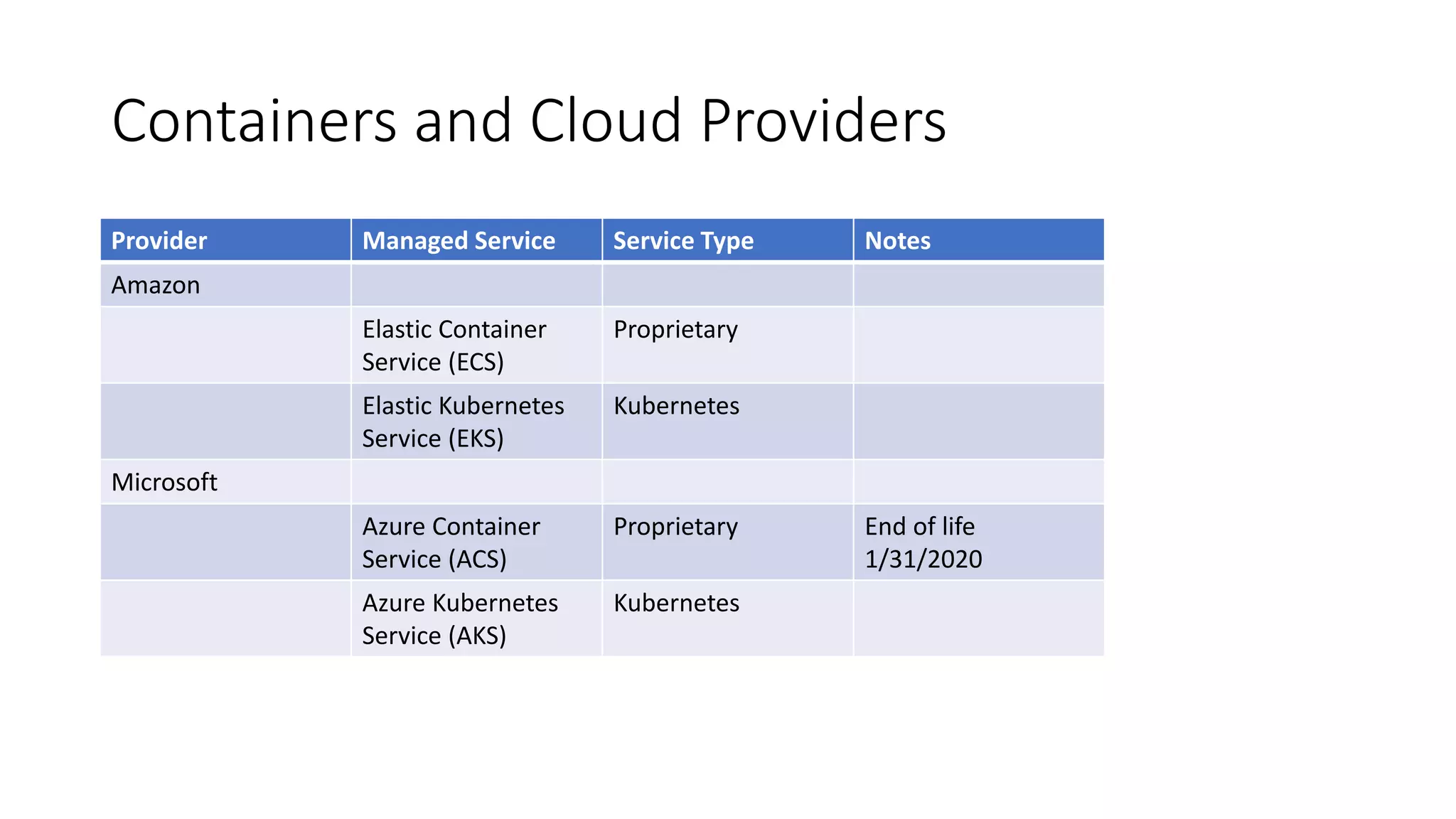 Containers and Cloud Providers

| Provider | Managed Service | Service Type | Notes |
|---|---|---|---|
| Amazon | | | |
| | Elastic Container Service (ECS) | Proprietary | |
| | Elastic Kubernetes Service (EKS) | Kubernetes | |
| Microsoft | | | |
| | Azure Container Service (ACS) | Proprietary | End of life 1/31/2020 |
| | Azure Kubernetes Service (AKS) | Kubernetes | |